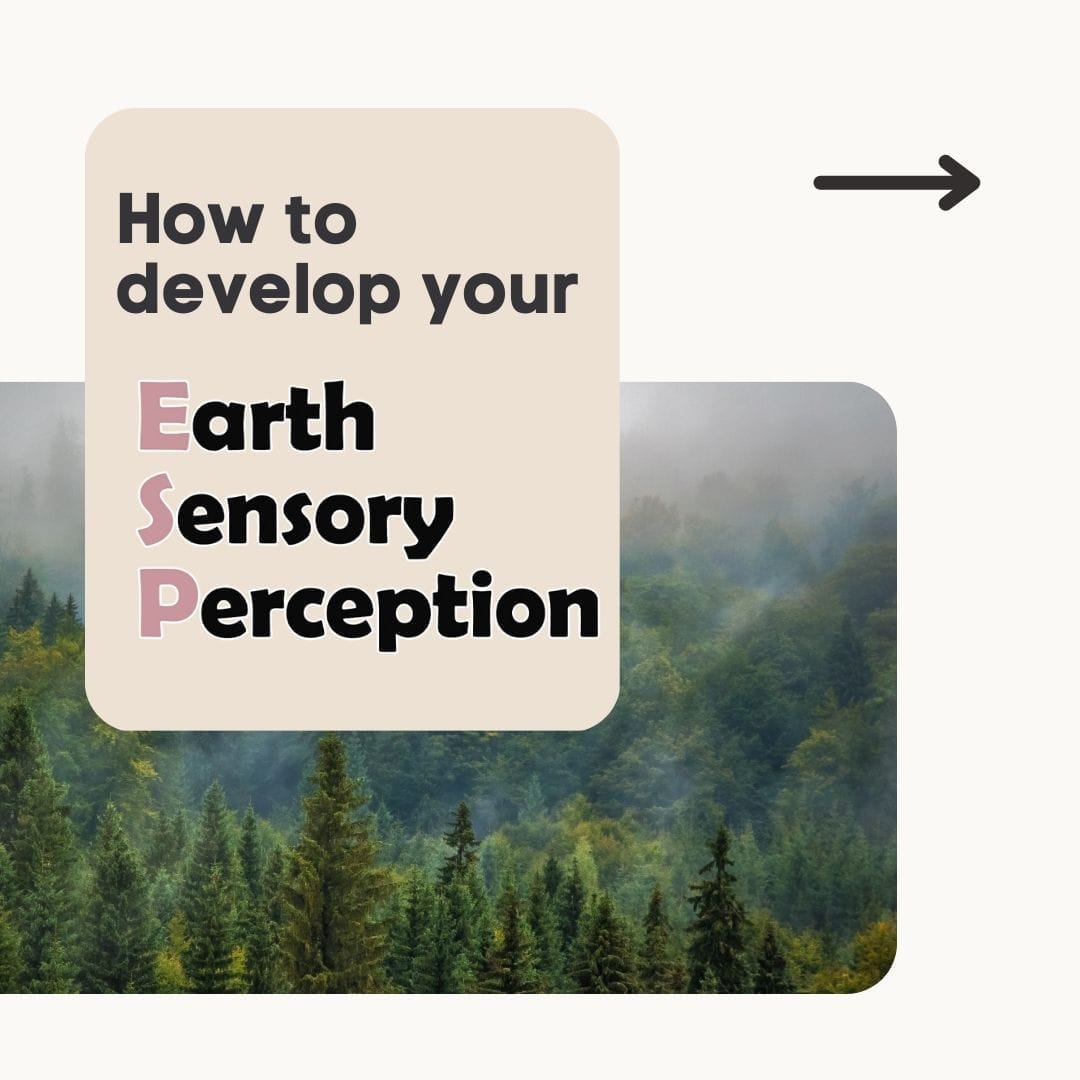 How to develop your

Earth
Sensory
Perception